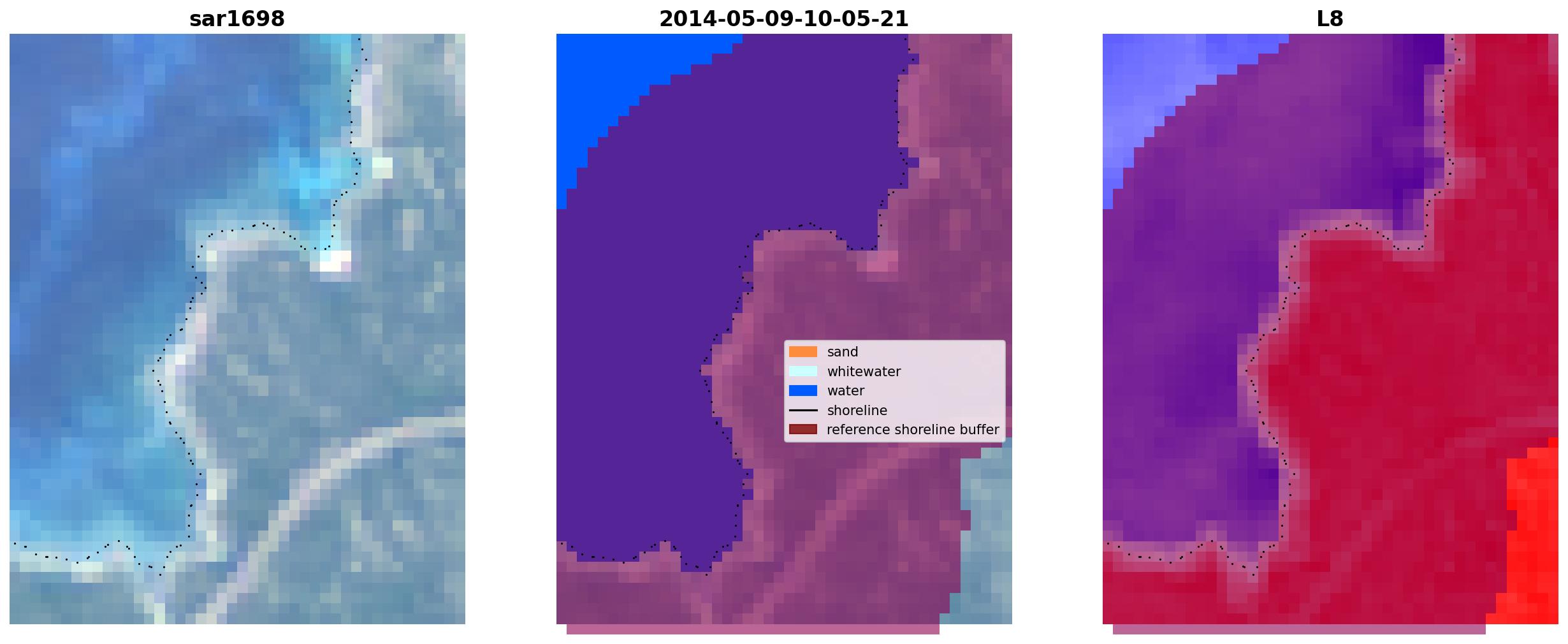 sar1698

2014-05-09-10-05-21

sand
whitewater
water
shoreline
reference shoreline buffer

L8